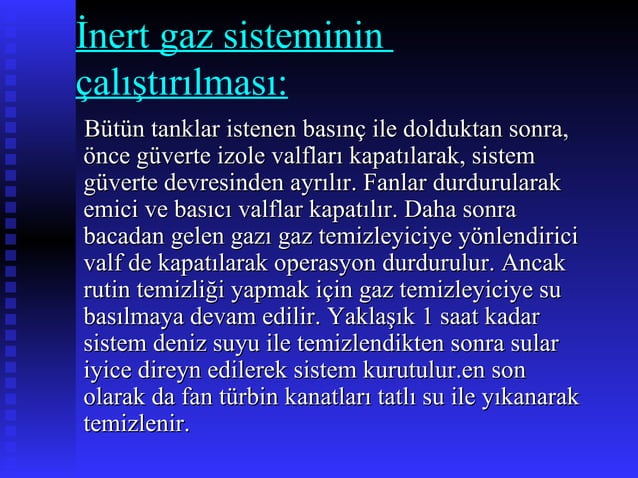 İnert gaz sisteminin çalıştırılması:

Bütün tanklar istenen basınç ile dolduktan sonra, önce güverte izole valfları kapatılarak, sistem güverte devresinden ayrılır. Fanlar durdurularak emici ve basıcı valflar kapatılır. Daha sonra bacadan gelen gazı gaz temizleyiciye yönlendirici valf de kapatılarak operasyon durdurulur. Ancak rutin temizliği yapmak için gaz temizleyiciye su basılmaya devam edilir. Yaklaşık 1 saat kadar sistem deniz suyu ile temizlendikten sonra sular iyice direyn edilerek sistem kurutulur.en son olarak da fan türbin kanatları tatlı su ile yıkanarak temizlenir.